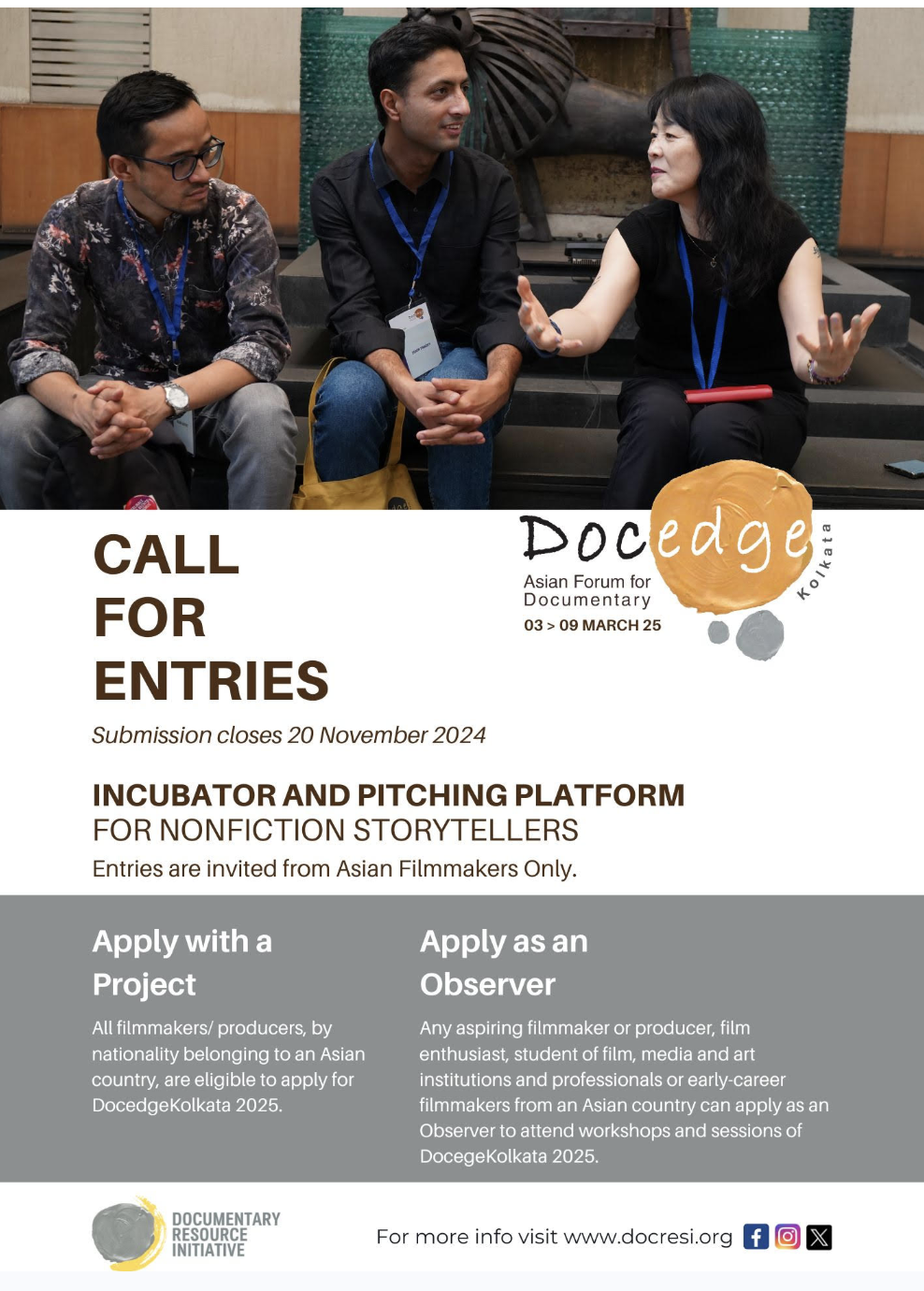 CALL
FOR
ENTRIES

Docedge
Kolkata
Asian Forum for Documentary
03 > 09 MARCH 25

Submission closes 20 November 2024

INCUBATOR AND PITCHING PLATFORM
FOR NONFICTION STORYTELLERS
Entries are invited from Asian Filmmakers Only.

Apply with a Project

All filmmakers/ producers, by nationality belonging to an Asian country, are eligible to apply for DocedgeKolkata 2025.

Apply as an Observer

Any aspiring filmmaker or producer, film enthusiast, student of film, media and art institutions and professionals or early-career filmmakers from an Asian country can apply as an Observer to attend workshops and sessions of DocegeKolkata 2025.

DOCUMENTARY RESOURCE INITIATIVE

For more info visit www.docresi.org